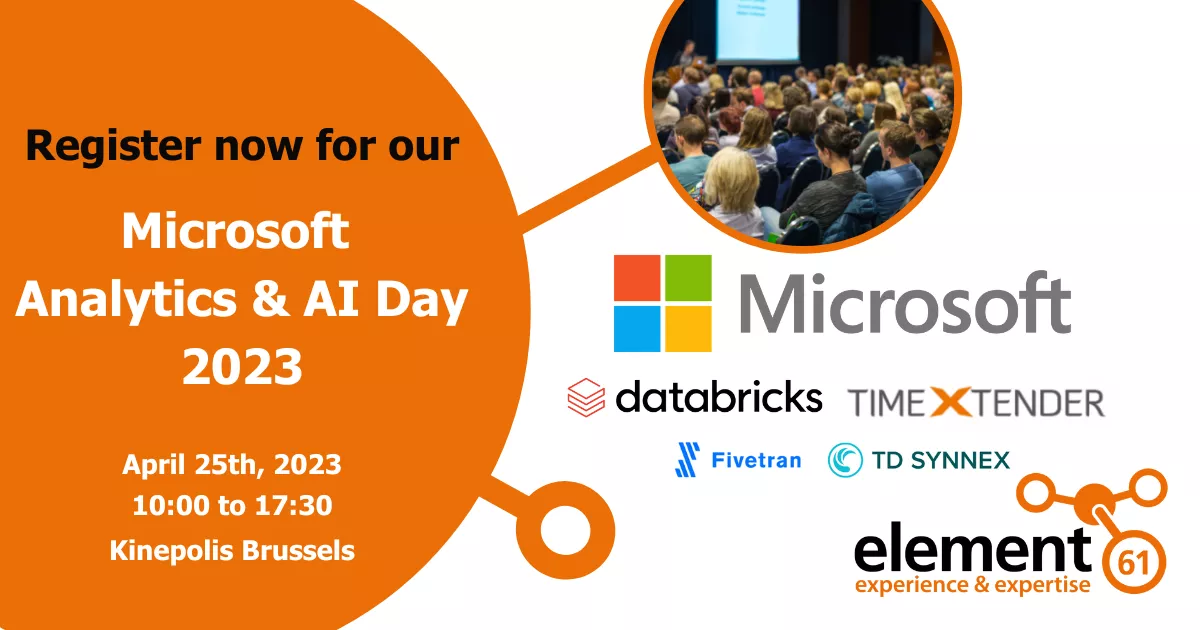 Register now for our

Microsoft Analytics & AI Day 2023

April 25th, 2023
10:00 to 17:30
Kinepolis Brussels

Microsoft

databricks

TIMEXTENDER

Fivetran

TD SYNNEX

element 61
experience & expertise